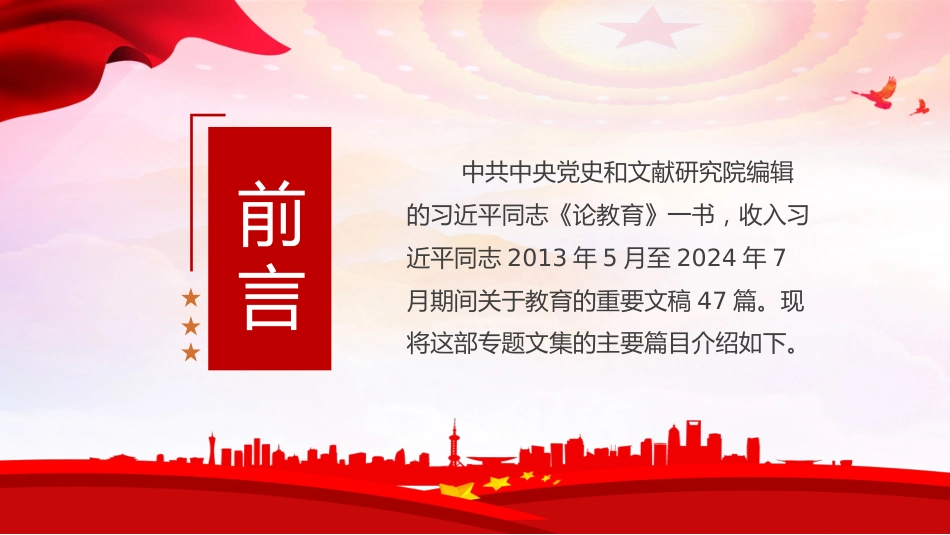 前言

中共中央党史和文献研究院编辑的习近平同志《论教育》一书，收入习近平同志 2013 年 5 月至 2024 年 7 月期间关于教育的重要文稿 47 篇。现将这部专题文集的主要篇目介绍如下。